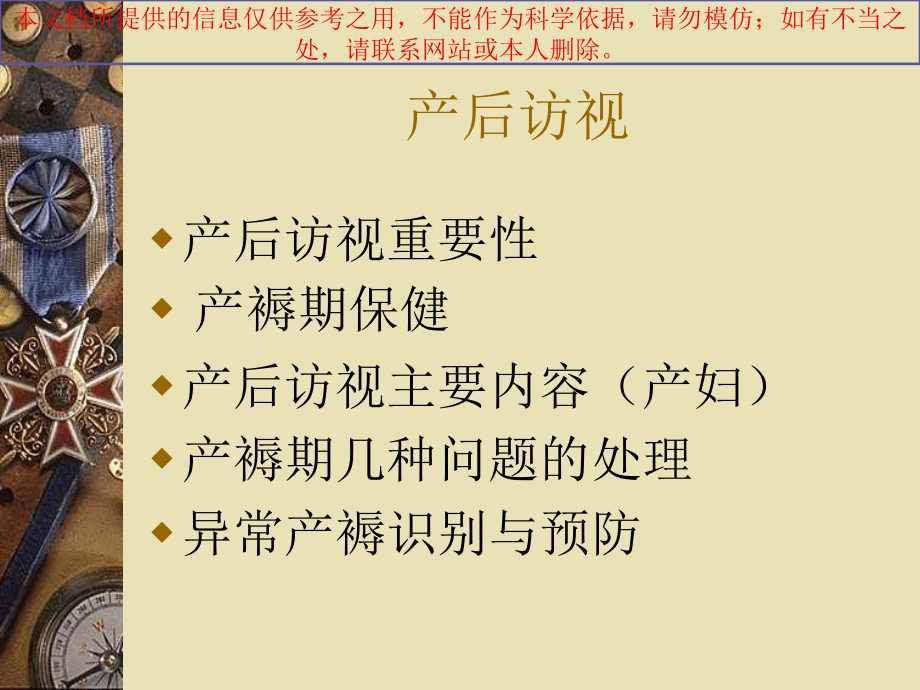 本文档所提供的信息仅供参考之用，不能作为科学依据，请勿模仿；如有不当之处，请联系网站或本人删除。

产后访视

◆产后访视重要性
◆ 产褥期保健
◆产后访视主要内容（产妇）
◆产褥期几种问题的处理
◆异常产褥识别与预防